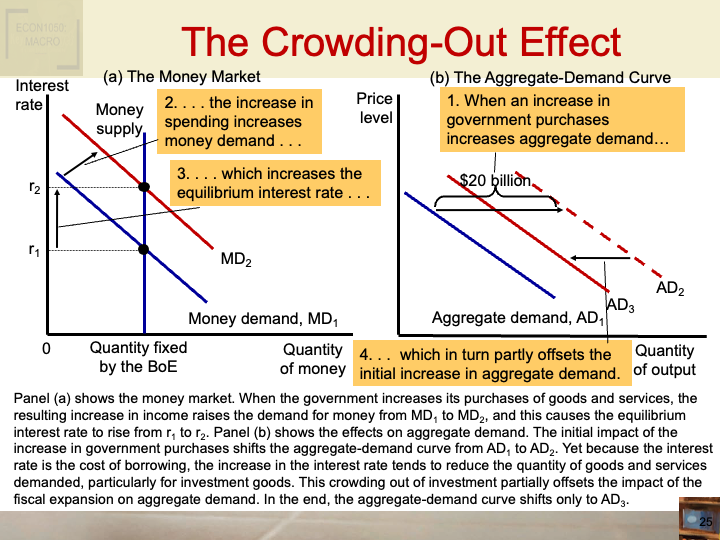 ECON1050: MACRO

The Crowding-Out Effect

(a) The Money Market

Interest rate

Money supply

2. . . . the increase in spending increases money demand . . .

3. . . . which increases the equilibrium interest rate . . .

$r_2$

$r_1$

$MD_2$

Money demand, $MD_1$

0

Quantity fixed by the BoE

Quantity of money

(b) The Aggregate-Demand Curve

Price level

1. When an increase in government purchases increases aggregate demand…

$20 billion

$AD_2$

$AD_3$

Aggregate demand, $AD_1$

4. . . which in turn partly offsets the initial increase in aggregate demand.

Quantity of output

Panel (a) shows the money market. When the government increases its purchases of goods and services, the resulting increase in income raises the demand for money from $MD_1$ to $MD_2$, and this causes the equilibrium interest rate to rise from $r_1$ to $r_2$. Panel (b) shows the effects on aggregate demand. The initial impact of the increase in government purchases shifts the aggregate-demand curve from $AD_1$ to $AD_2$. Yet because the interest rate is the cost of borrowing, the increase in the interest rate tends to reduce the quantity of goods and services demanded, particularly for investment goods. This crowding out of investment partially offsets the impact of the fiscal expansion on aggregate demand. In the end, the aggregate-demand curve shifts only to $AD_3$.

25